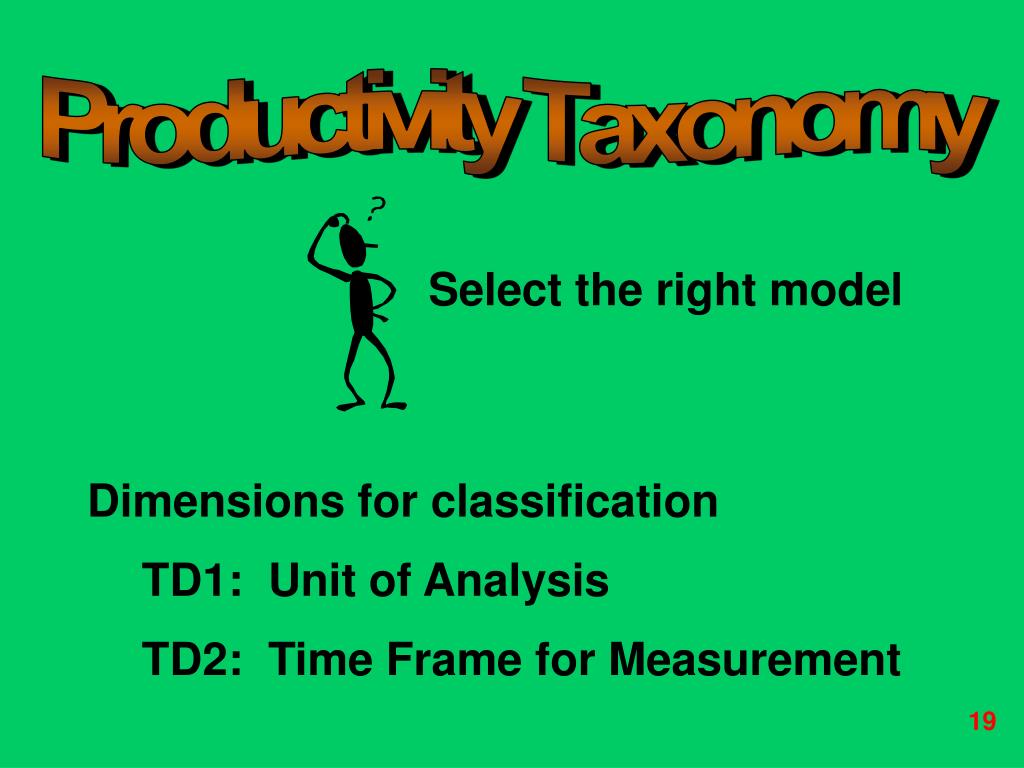 Productivity Taxonomy

?

Select the right model

Dimensions for classification

TD1: Unit of Analysis

TD2: Time Frame for Measurement

19